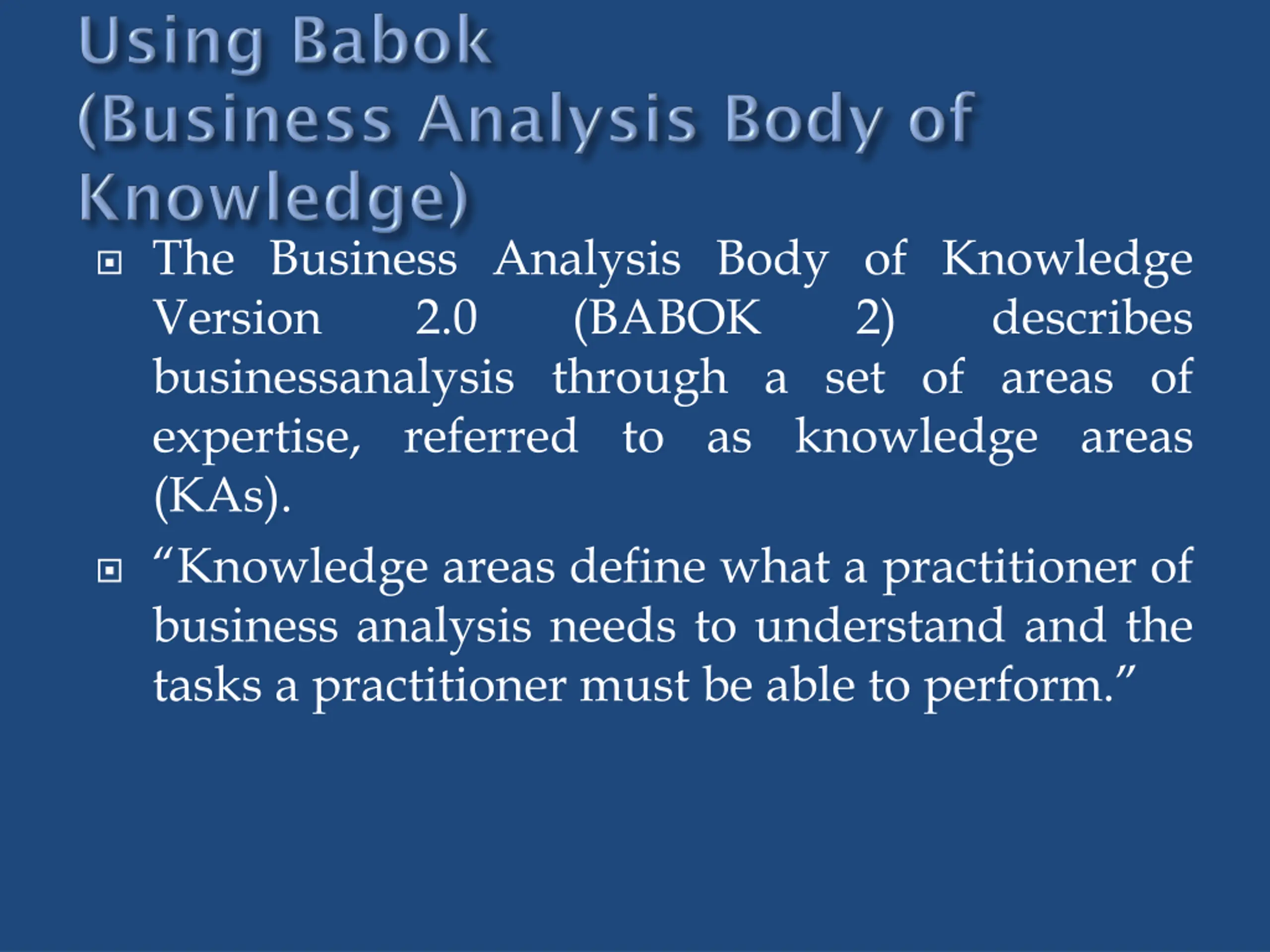 Using Babok
(Business Analysis Body of Knowledge)

The Business Analysis Body of Knowledge Version 2.0 (BABOK 2) describes businessanalysis through a set of areas of expertise, referred to as knowledge areas (KAs).

“Knowledge areas define what a practitioner of business analysis needs to understand and the tasks a practitioner must be able to perform.”